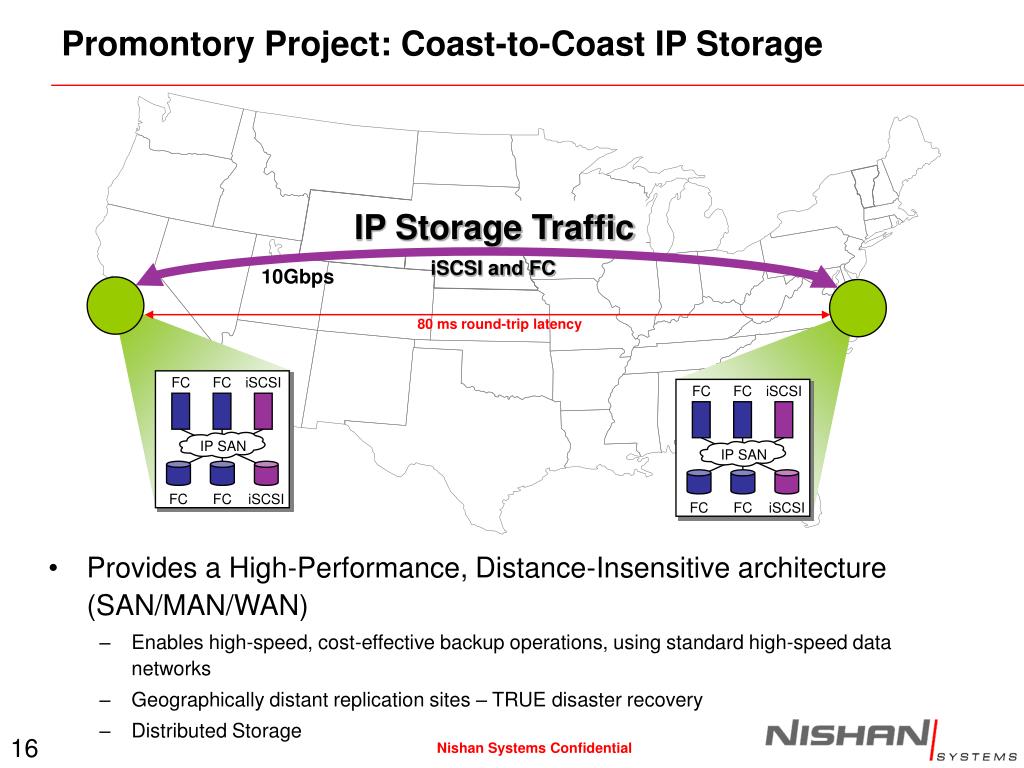 Promontory Project: Coast-to-Coast IP Storage

IP Storage Traffic

10Gbps

iSCSI and FC

80 ms round-trip latency

FC FC iSCSI

IP SAN

FC FC iSCSI

FC FC iSCSI

IP SAN

FC FC iSCSI

• Provides a High-Performance, Distance-Insensitive architecture (SAN/MAN/WAN)

– Enables high-speed, cost-effective backup operations, using standard high-speed data networks

– Geographically distant replication sites – TRUE disaster recovery

– Distributed Storage

16

Nishan Systems Confidential

NISHAN SYSTEMS